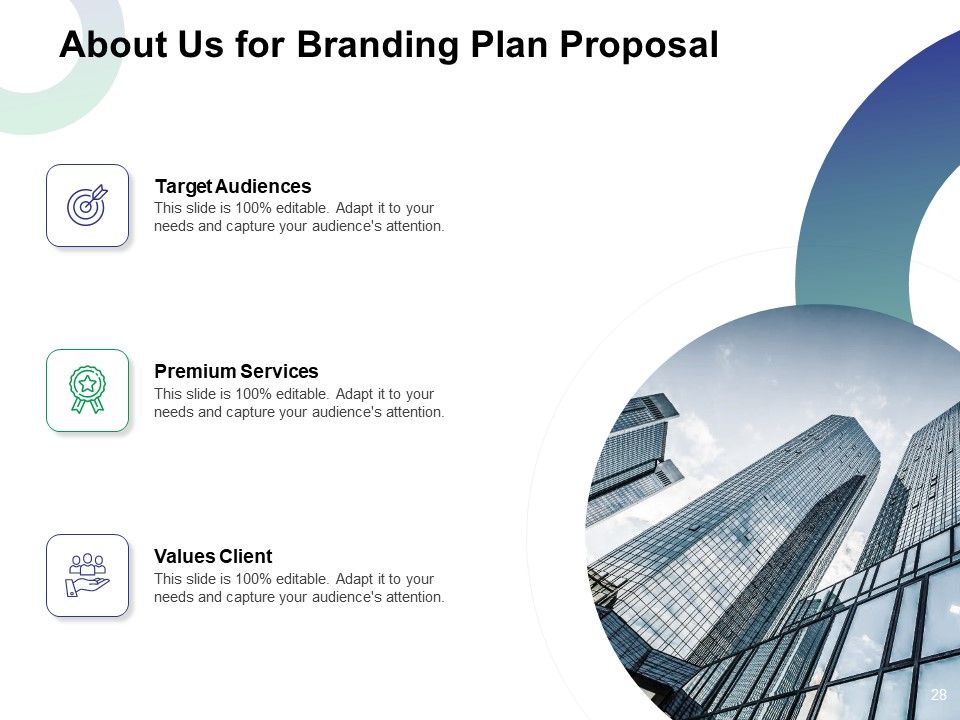 About Us for Branding Plan Proposal

Target Audiences
This slide is 100% editable. Adapt it to your needs and capture your audience's attention.

Premium Services
This slide is 100% editable. Adapt it to your needs and capture your audience's attention.

Values Client
This slide is 100% editable. Adapt it to your needs and capture your audience's attention.

28